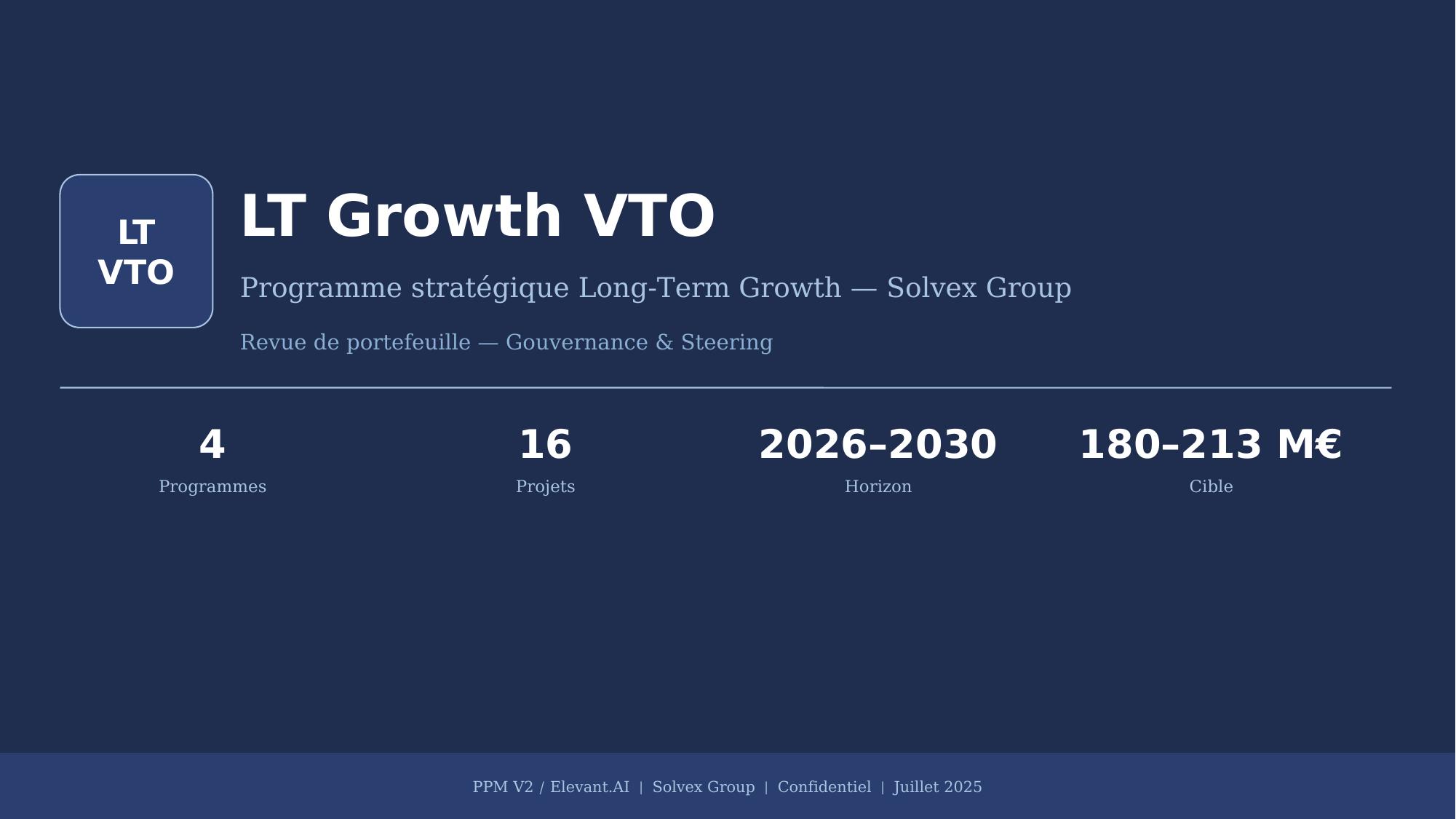 LT
VTO

LT Growth VTO

Programme stratégique Long-Term Growth — Solvex Group

Revue de portefeuille — Gouvernance & Steering

4
Programmes

16
Projets

2026–2030
Horizon

180–213 M€
Cible

PPM V2 / Elevant.AI | Solvex Group | Confidentiel | Juillet 2025